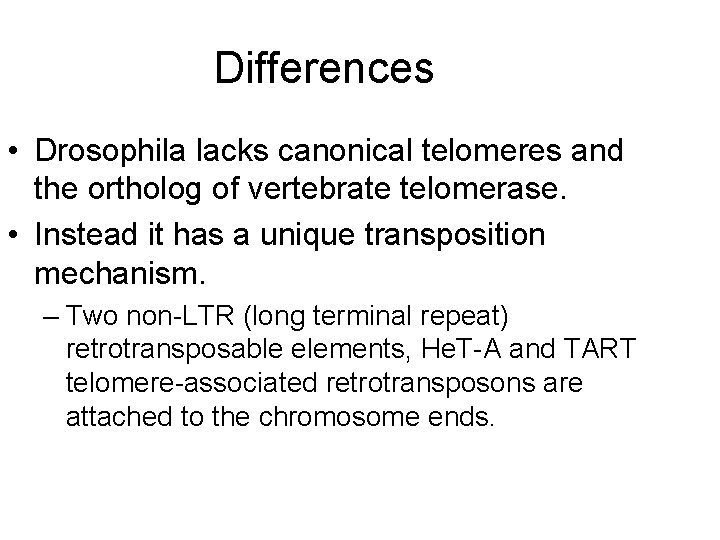 Differences

• Drosophila lacks canonical telomeres and the ortholog of vertebrate telomerase.

• Instead it has a unique transposition mechanism.

– Two non-LTR (long terminal repeat) retrotransposable elements, HeT-A and TART telomere-associated retrotransposons are attached to the chromosome ends.